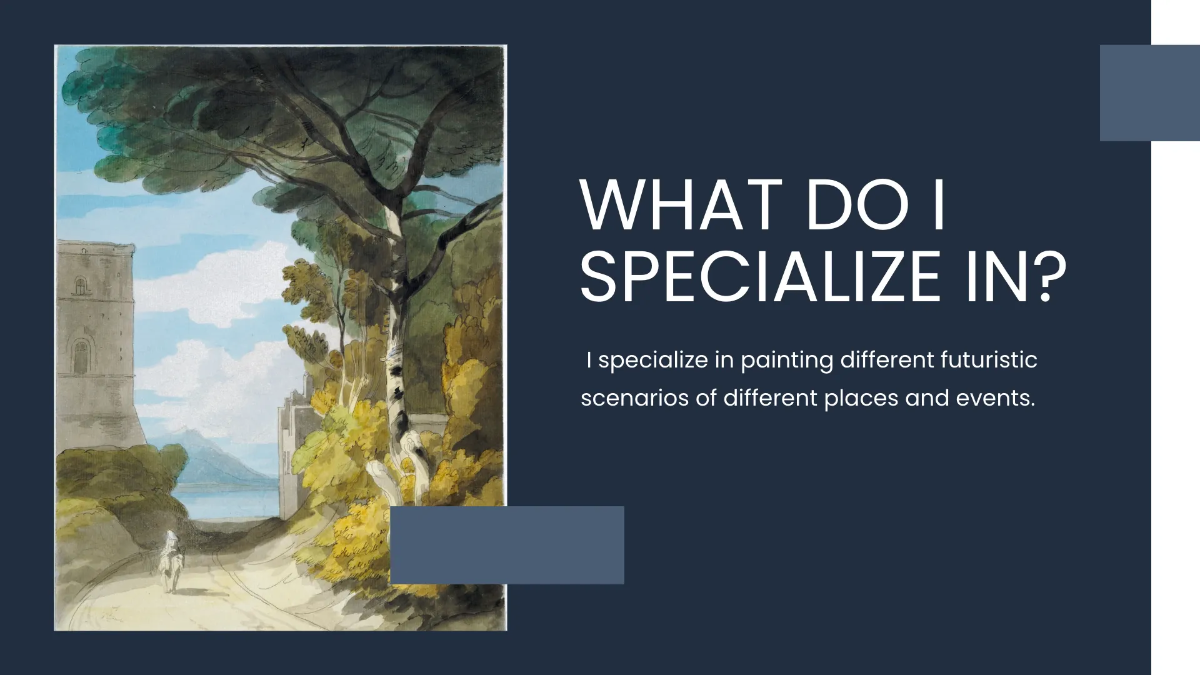 WHAT DO I SPECIALIZE IN?

I specialize in painting different futuristic scenarios of different places and events.